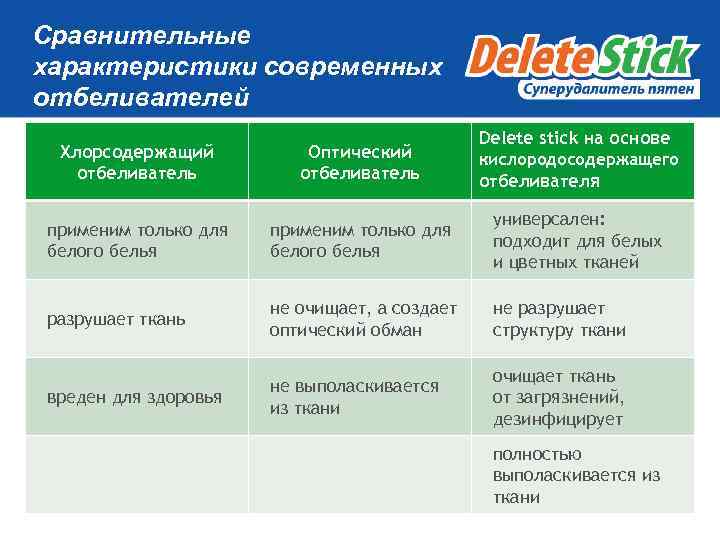 Сравнительные характеристики современных отбеливателей

Delete Stick
Суперудалитель пятен

| Хлорсодержащий отбеливатель | Оптический отбеливатель | Delete stick на основе кислородосодержащего отбеливателя |
|---|---|---|
| применим только для белого белья | применим только для белого белья | универсален: подходит для белых и цветных тканей |
| разрушает ткань | не очищает, а создает оптический обман | не разрушает структуру ткани |
| вреден для здоровья | не выполаскивается из ткани | очищает ткань от загрязнений, дезинфицирует |
| | | полностью выполаскивается из ткани |